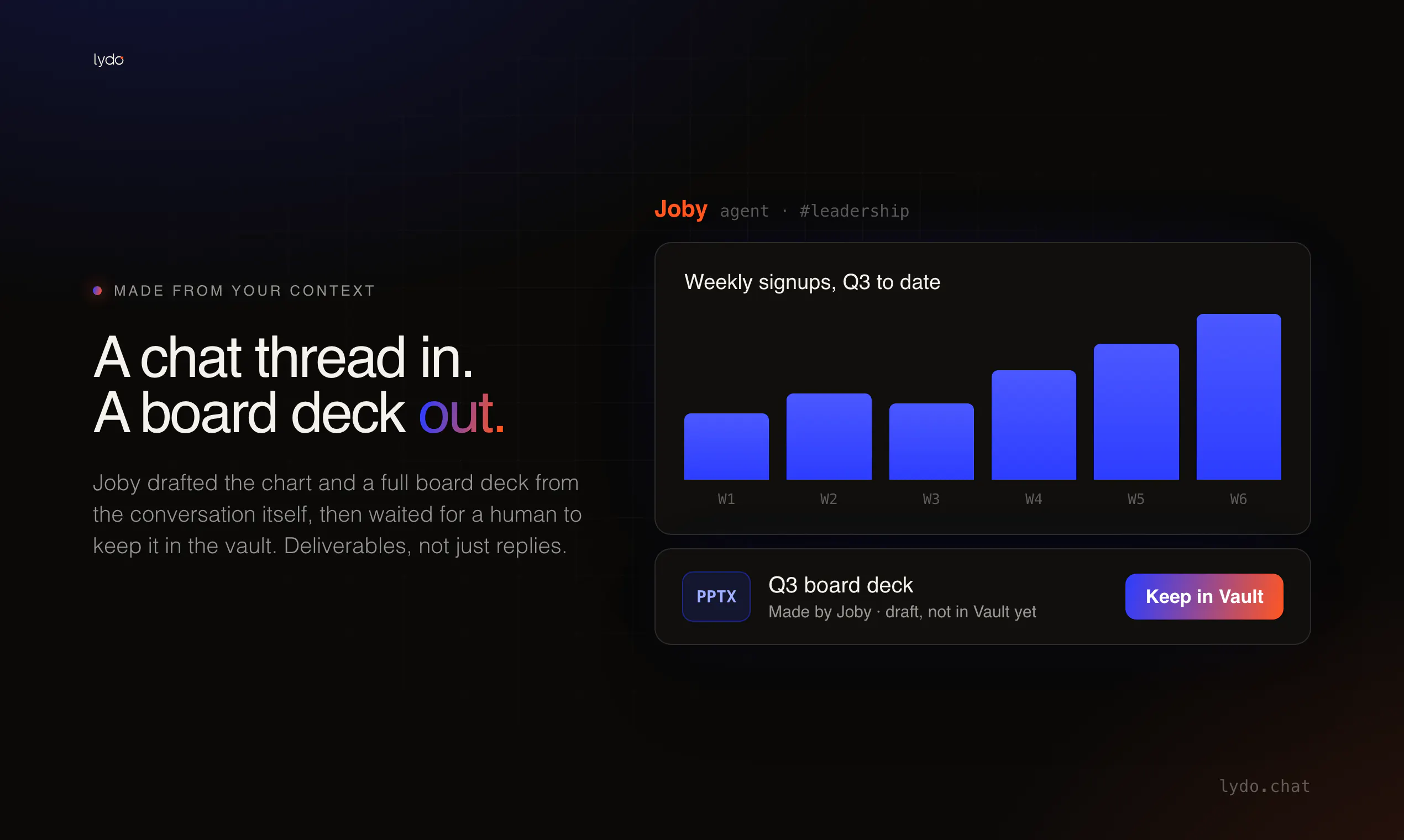 lydo

MADE FROM YOUR CONTEXT

A chat thread in.
A board deck out.

Joby drafted the chart and a full board deck from the conversation itself, then waited for a human to keep it in the vault. Deliverables, not just replies.

Joby agent · #leadership

Weekly signups, Q3 to date

W1 W2 W3 W4 W5 W6

PPTX

Q3 board deck
Made by Joby · draft, not in Vault yet

Keep in Vault

lydo.chat